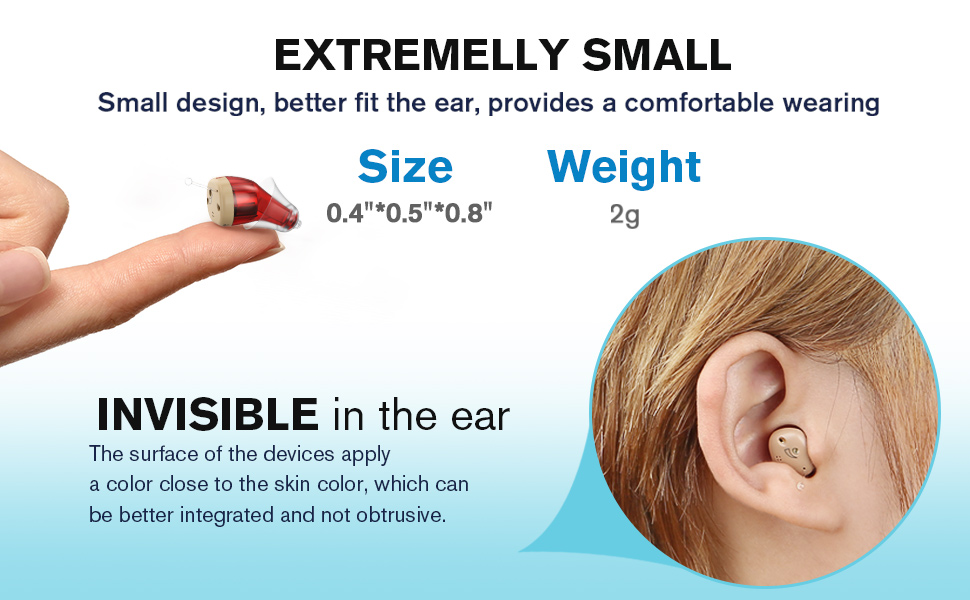 EXTREMELLY SMALL

Small design, better fit the ear, provides a comfortable wearing

Size
0.4"*0.5"*0.8"

Weight
2g

INVISIBLE in the ear

The surface of the devices apply a color close to the skin color, which can be better integrated and not obtrusive.